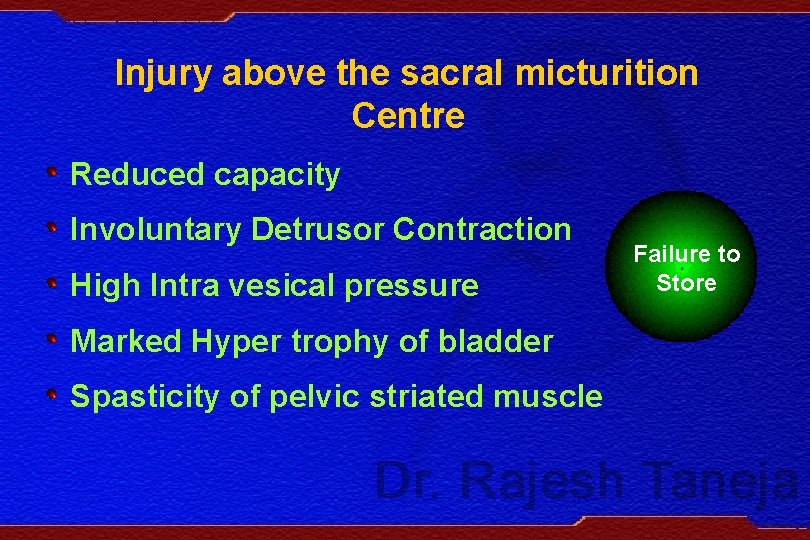 Injury above the sacral micturition Centre

- Reduced capacity
- Involuntary Detrusor Contraction
- High Intra vesical pressure
- Marked Hyper trophy of bladder
- Spasticity of pelvic striated muscle

Failure to Store

Dr. Rajesh Taneja